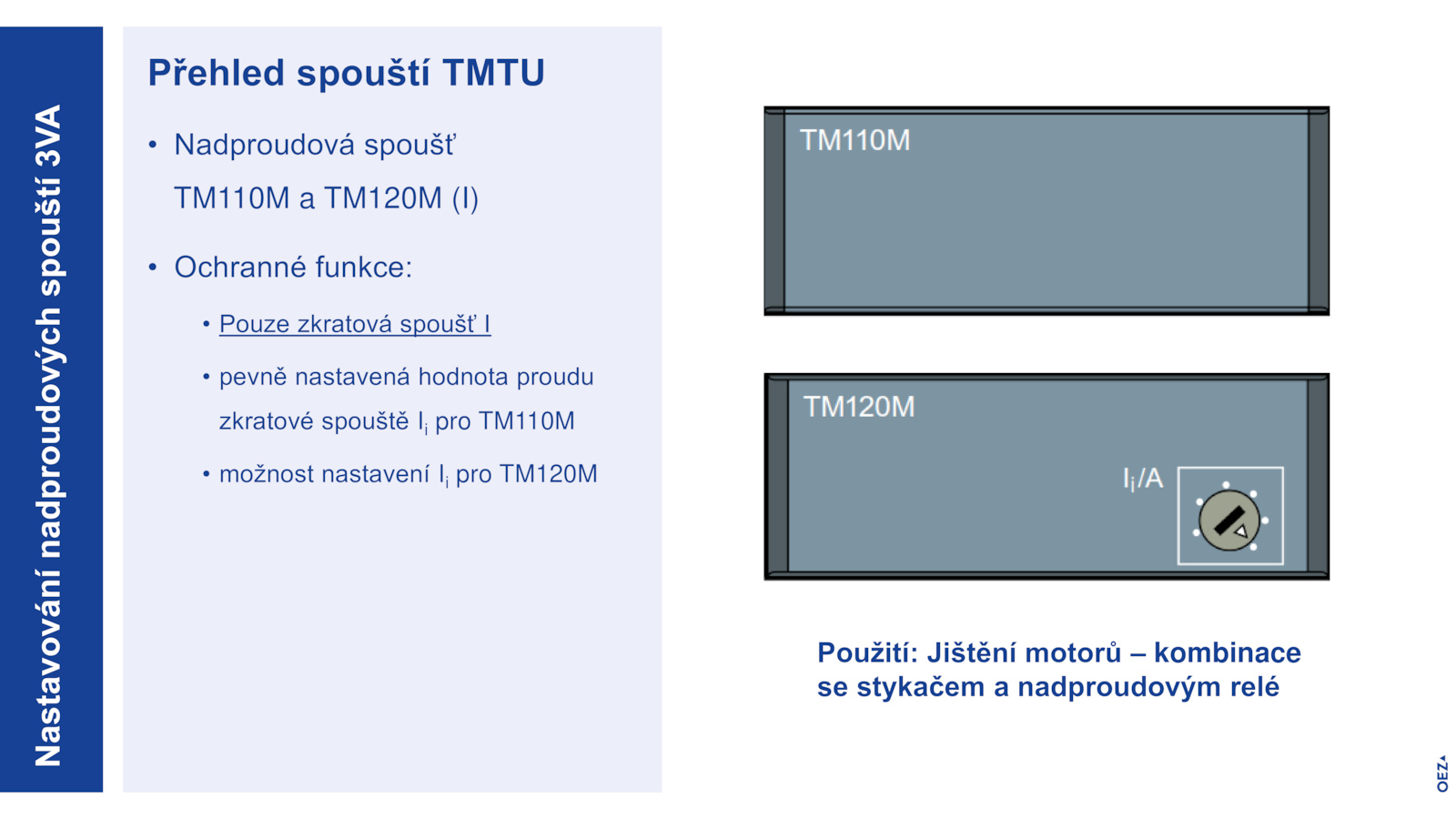 Nastavování nadproudových spouští 3VA

Přehled spouští TMTU

• Nadproudová spoušť TM110M a TM120M (I)

• Ochranné funkce:

• Pouze zkratová spoušť I

• pevně nastavená hodnota proudu zkratové spouště $I_i$ pro TM110M

• možnost nastavení $I_i$ pro TM120M

TM110M

TM120M

$I_i$/A

Použití: Jištění motorů – kombinace se stykačem a nadproudovým relé

OEZ